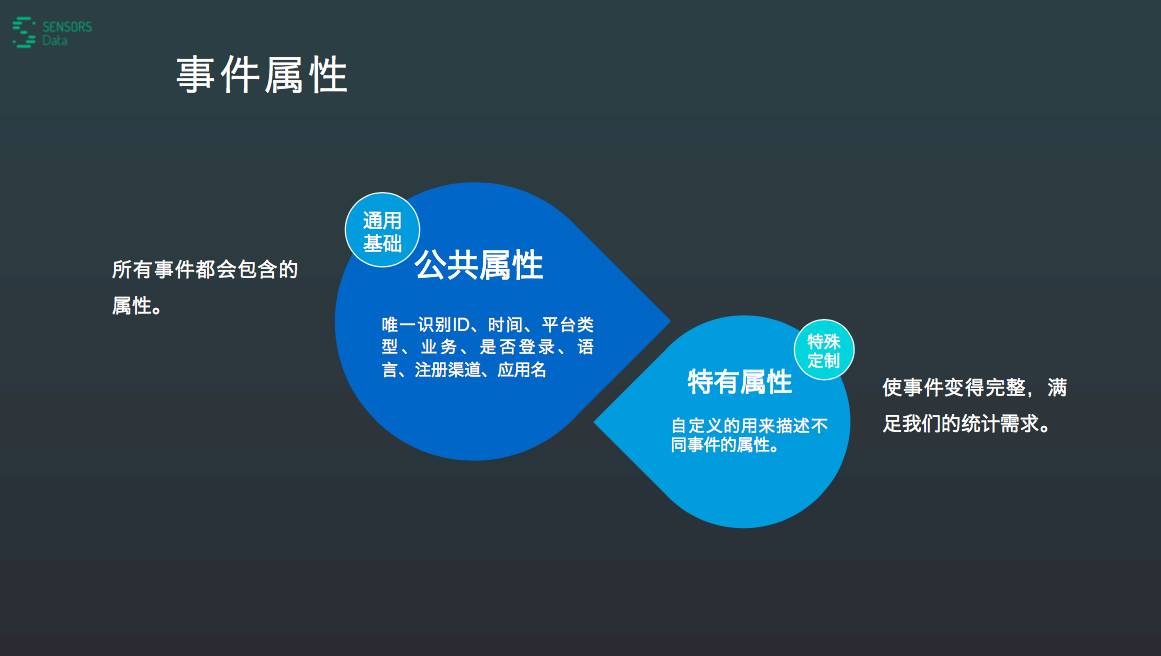 SENSORS Data

事件属性

所有事件都会包含的属性。

通用基础

公共属性

唯一识别ID、时间、平台类型、业务、是否登录、语言、注册渠道、应用名

特殊定制

特有属性

自定义的用来描述不同事件的属性。

使事件变得完整，满足我们的统计需求。